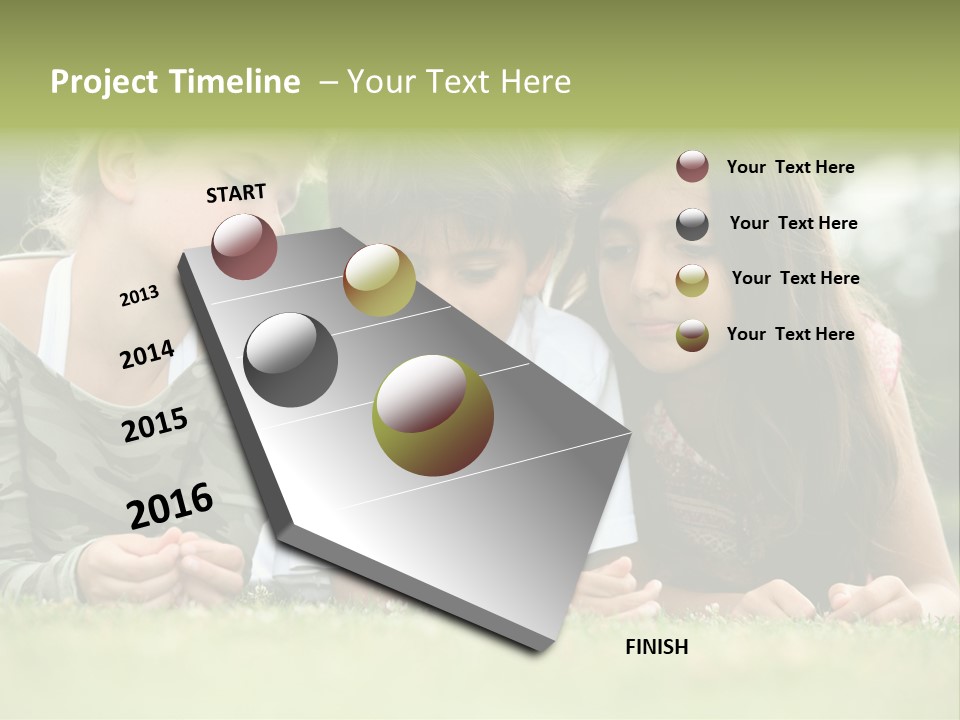 Project Timeline – Your Text Here

START

2013

2014

2015

2016

FINISH

Your Text Here

Your Text Here

Your Text Here

Your Text Here